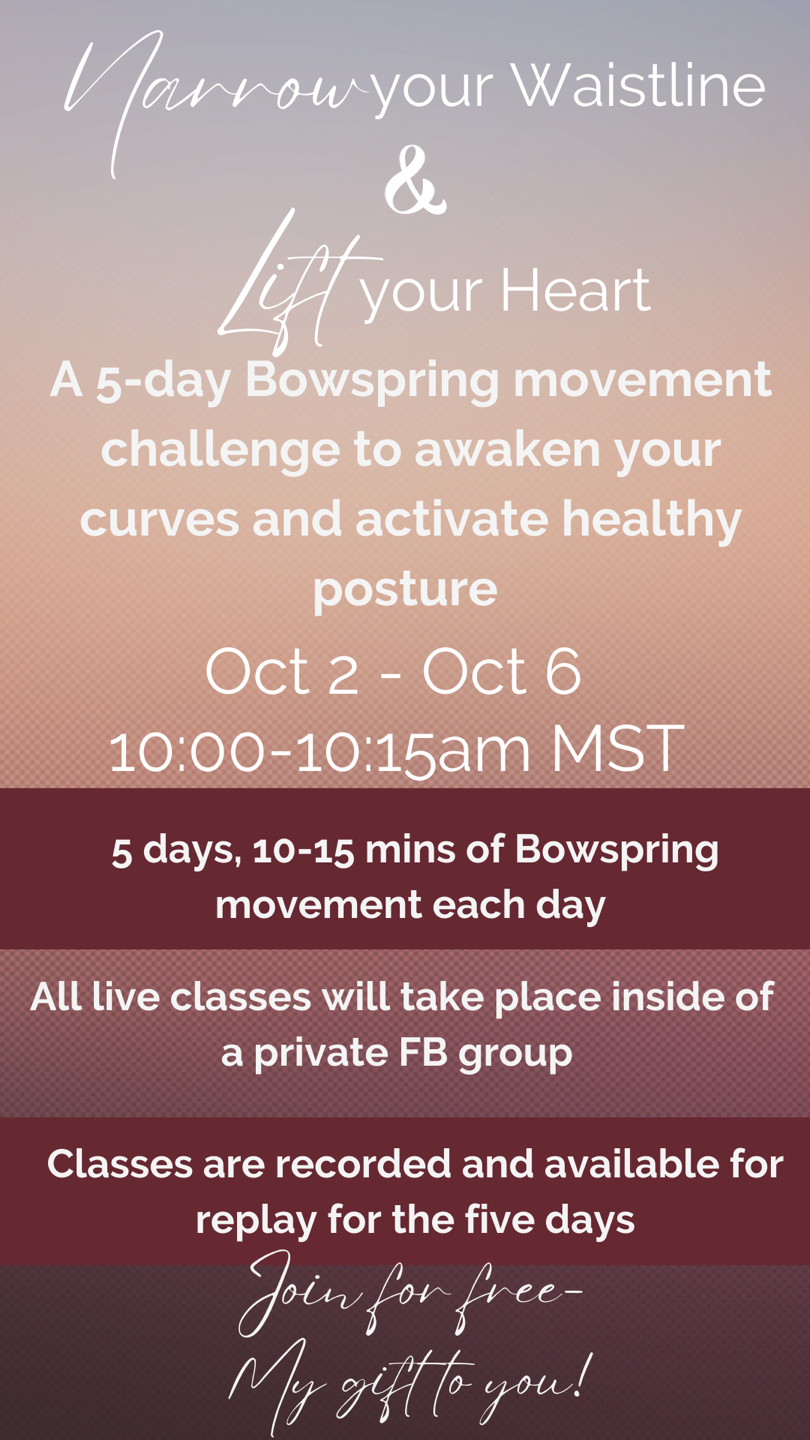 Narrow your Waistline
&
Lift your Heart

A 5-day Bowspring movement challenge to awaken your curves and activate healthy posture

Oct 2 - Oct 6
10:00-10:15am MST

5 days, 10-15 mins of Bowspring movement each day

All live classes will take place inside of a private FB group

Classes are recorded and available for replay for the five days

Join for free-
My gift to you!